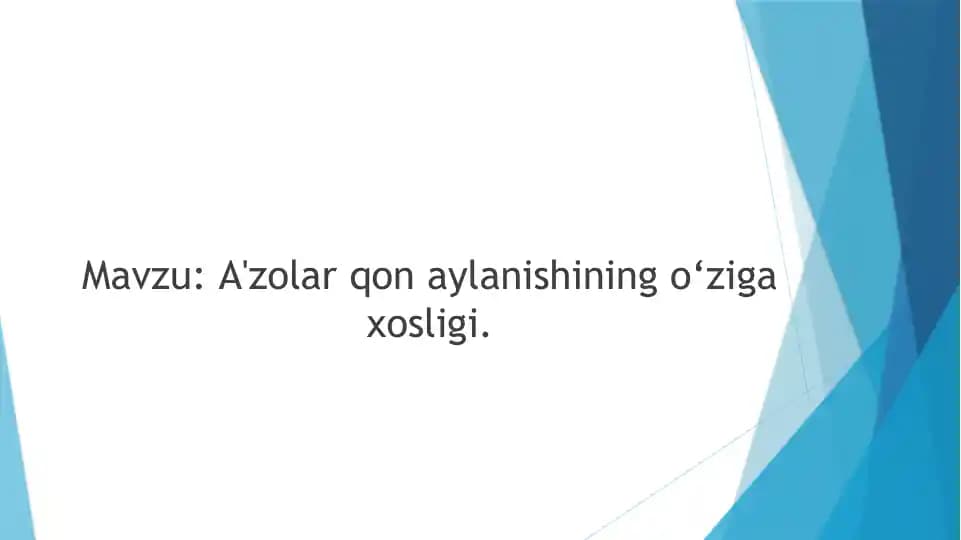 Mavzu: A'zolar qon aylanishining o‘ziga xosligi.